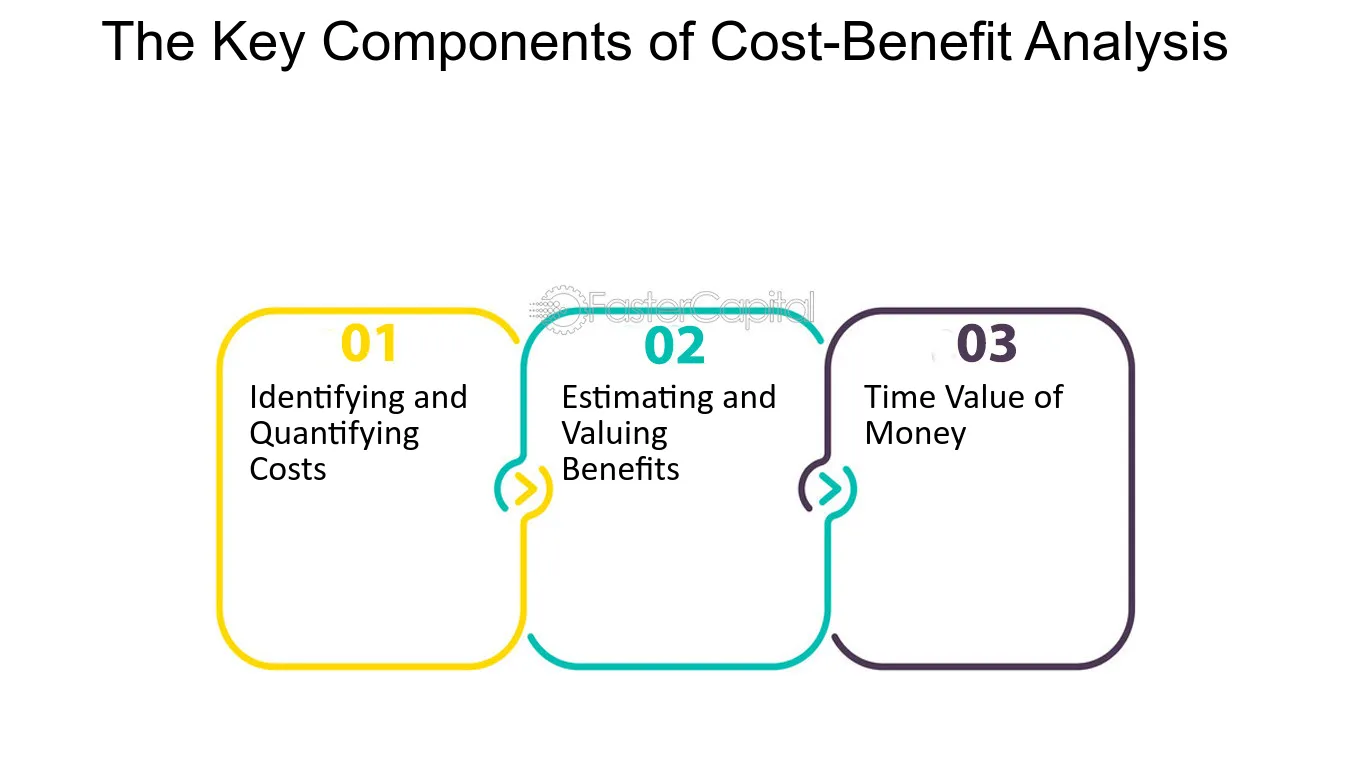 The Key Components of Cost-Benefit Analysis

FasterCapital

01
Identifying and Quantifying Costs

02
Estimating and Valuing Benefits

03
Time Value of Money